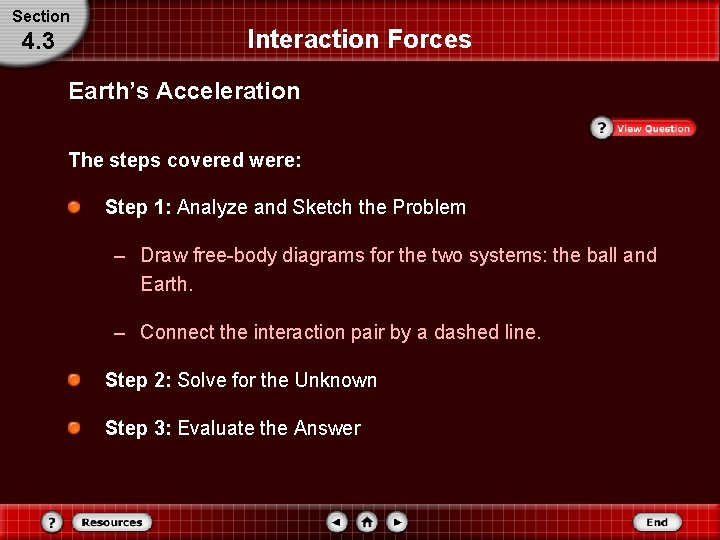 Section
4.3

Interaction Forces

Earth's Acceleration

? View Question

The steps covered were:

Step 1: Analyze and Sketch the Problem

– Draw free-body diagrams for the two systems: the ball and Earth.

– Connect the interaction pair by a dashed line.

Step 2: Solve for the Unknown

Step 3: Evaluate the Answer

? Resources

End